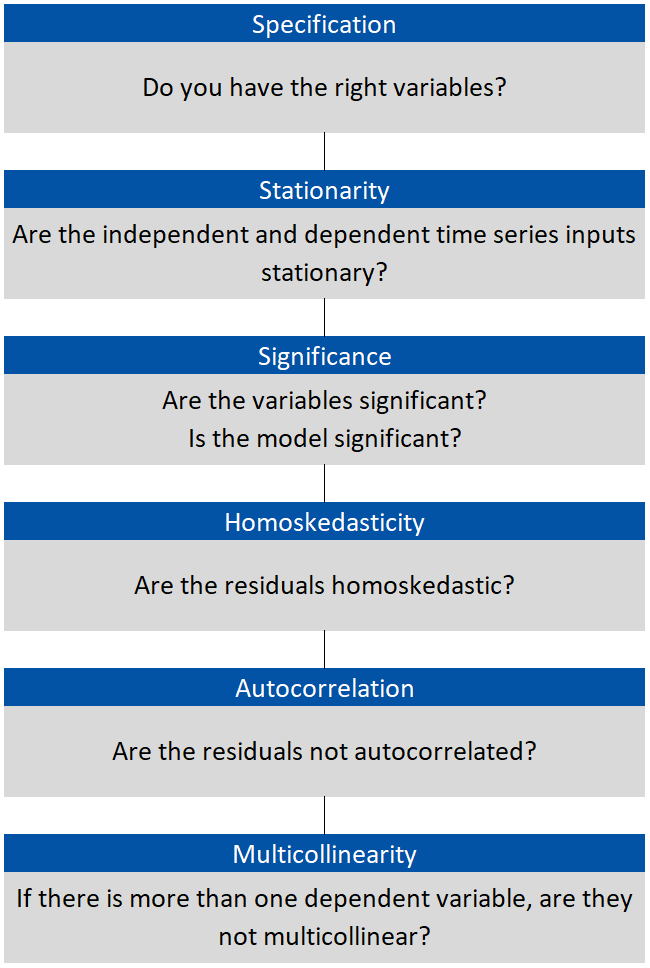 Specification

Do you have the right variables?

Stationarity

Are the independent and dependent time series inputs stationary?

Significance

Are the variables significant?
Is the model significant?

Homoskedasticity

Are the residuals homoskedastic?

Autocorrelation

Are the residuals not autocorrelated?

Multicollinearity

If there is more than one dependent variable, are they not multicollinear?